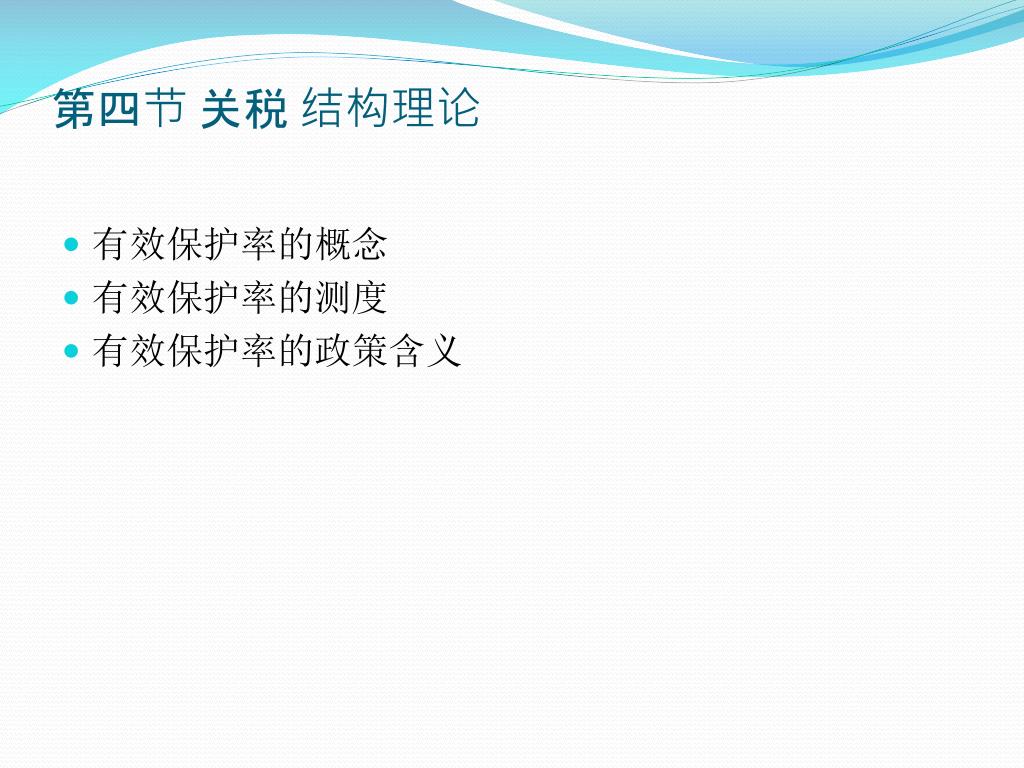 第四节 关税 结构理论

- 有效保护率的概念
- 有效保护率的测度
- 有效保护率的政策含义